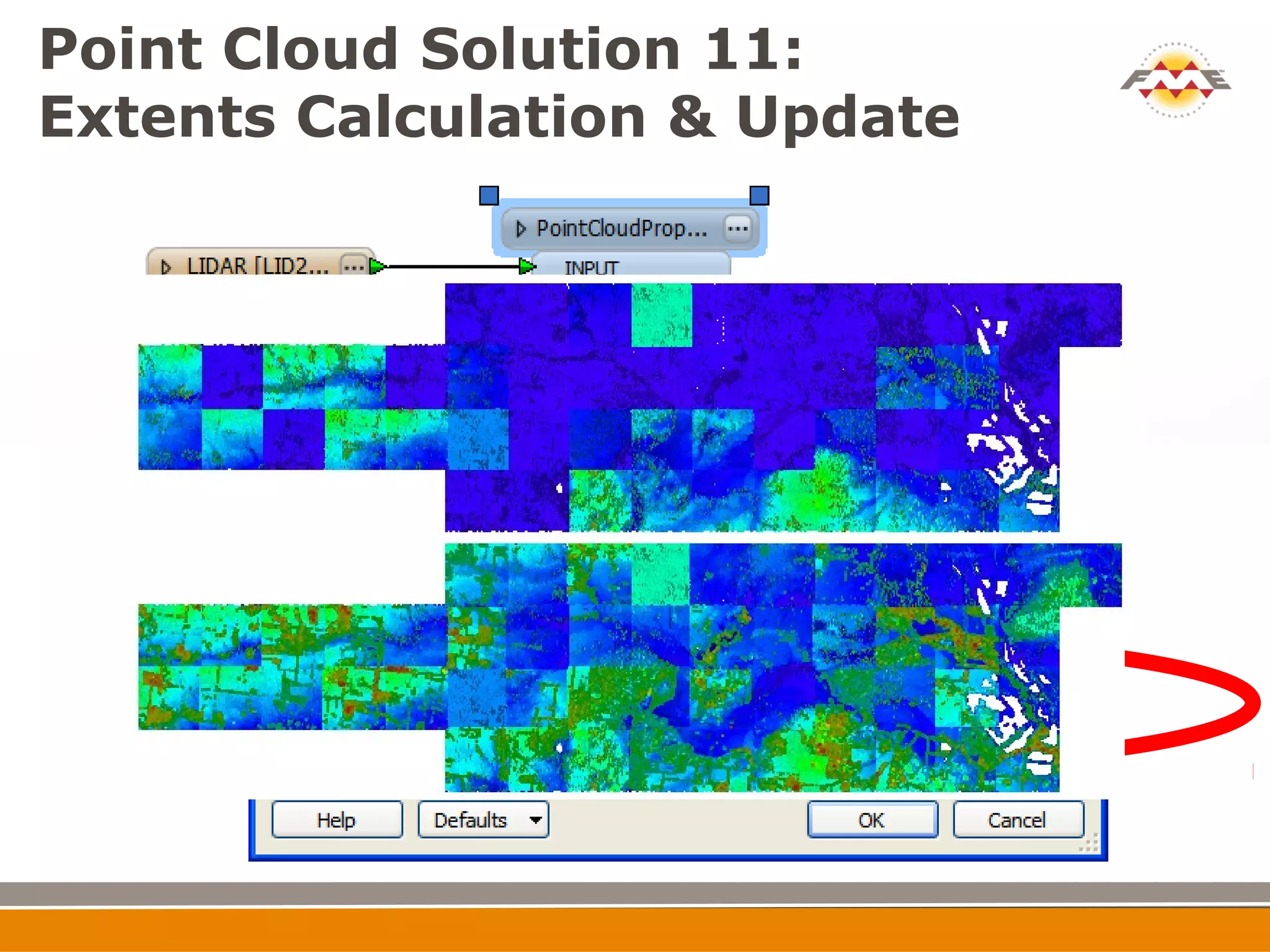 Point Cloud Solution 11:
Extents Calculation & Update

FME

PointCloudProp...

LIDAR [LID2...

INPUT

Help

Defaults

OK

Cancel